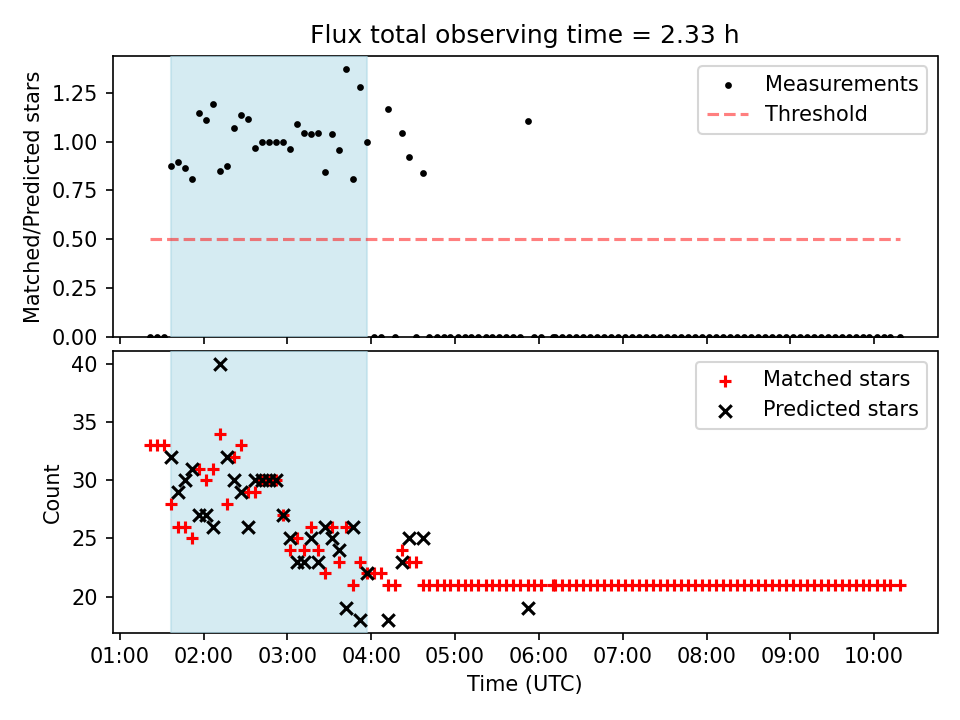 Flux total observing time = 2.33 h

Matched/Predicted stars

1.25
1.00
0.75
0.50
0.25
0.00

Measurements
Threshold

Count

40
35
30
25
20

Matched stars
Predicted stars

01:00 02:00 03:00 04:00 05:00 06:00 07:00 08:00 09:00 10:00

Time (UTC)